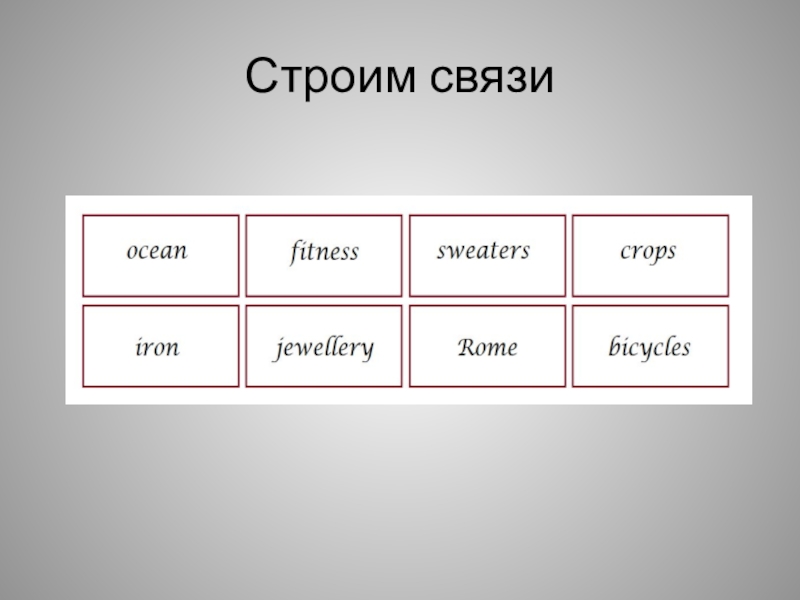 Строим связи

| ocean | fitness | sweaters | crops |
|---|---|---|---|
| iron | jewellery | Rome | bicycles |